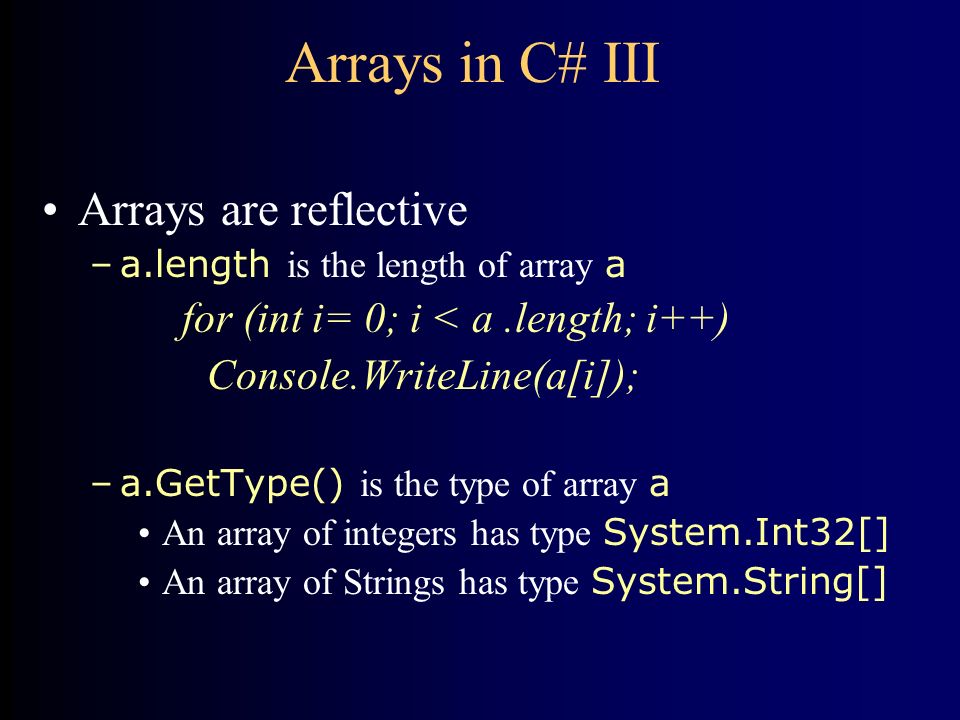 Arrays in C# III

• Arrays are reflective

– a.length is the length of array a

for (int i= 0; i < a .length; i++)

Console.WriteLine(a[i]);

– a.GetType() is the type of array a

• An array of integers has type System.Int32[]

• An array of Strings has type System.String[]